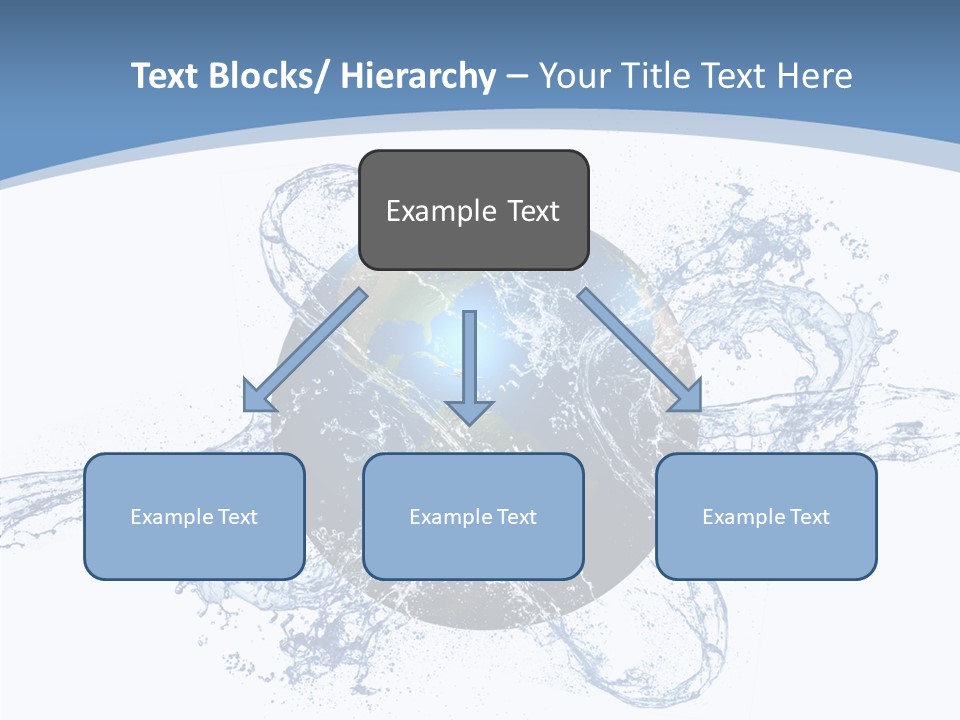 Text Blocks/ Hierarchy – Your Title Text Here

Example Text

Example Text

Example Text

Example Text